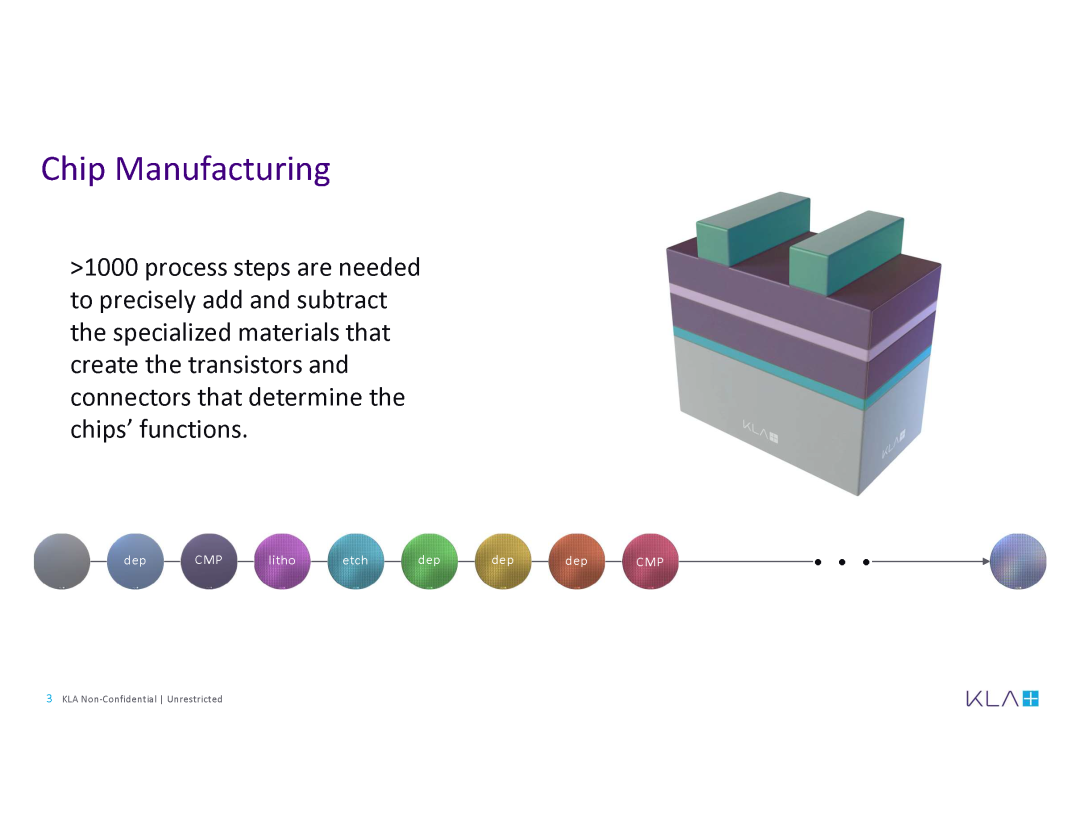 Chip Manufacturing

>1000 process steps are needed to precisely add and subtract the specialized materials that create the transistors and connectors that determine the chips' functions.

KLA

KLA

dep CMP litho etch dep dep dep CMP

3 KLA Non-Confidential | Unrestricted

KLA